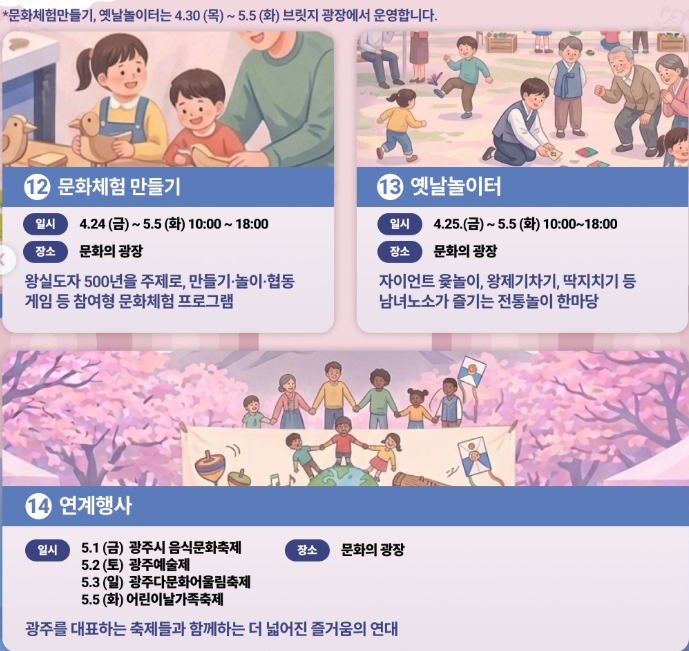 *문화체험만들기, 옛날놀이터는 4.30 (목) ~ 5.5 (화) 브릿지 광장에서 운영합니다.

12 문화체험 만들기

일시 4.24 (금) ~ 5.5 (화) 10:00 ~ 18:00

장소 문화의 광장

왕실도자 500년을 주제로, 만들기·놀이·협동 게임 등 참여형 문화체험 프로그램

13 옛날놀이터

일시 4.25.(금) ~ 5.5 (화) 10:00~18:00

장소 문화의 광장

자이언트 윷놀이, 왕제기차기, 딱지치기 등 남녀노소가 즐기는 전통놀이 한마당

14 연계행사

일시 5.1 (금) 광주시 음식문화축제
5.2 (토) 광주예술제
5.3 (일) 광주다문화어울림축제
5.5 (화) 어린이날가족축제

장소 문화의 광장

광주를 대표하는 축제들과 함께하는 더 넓어진 즐거움의 연대